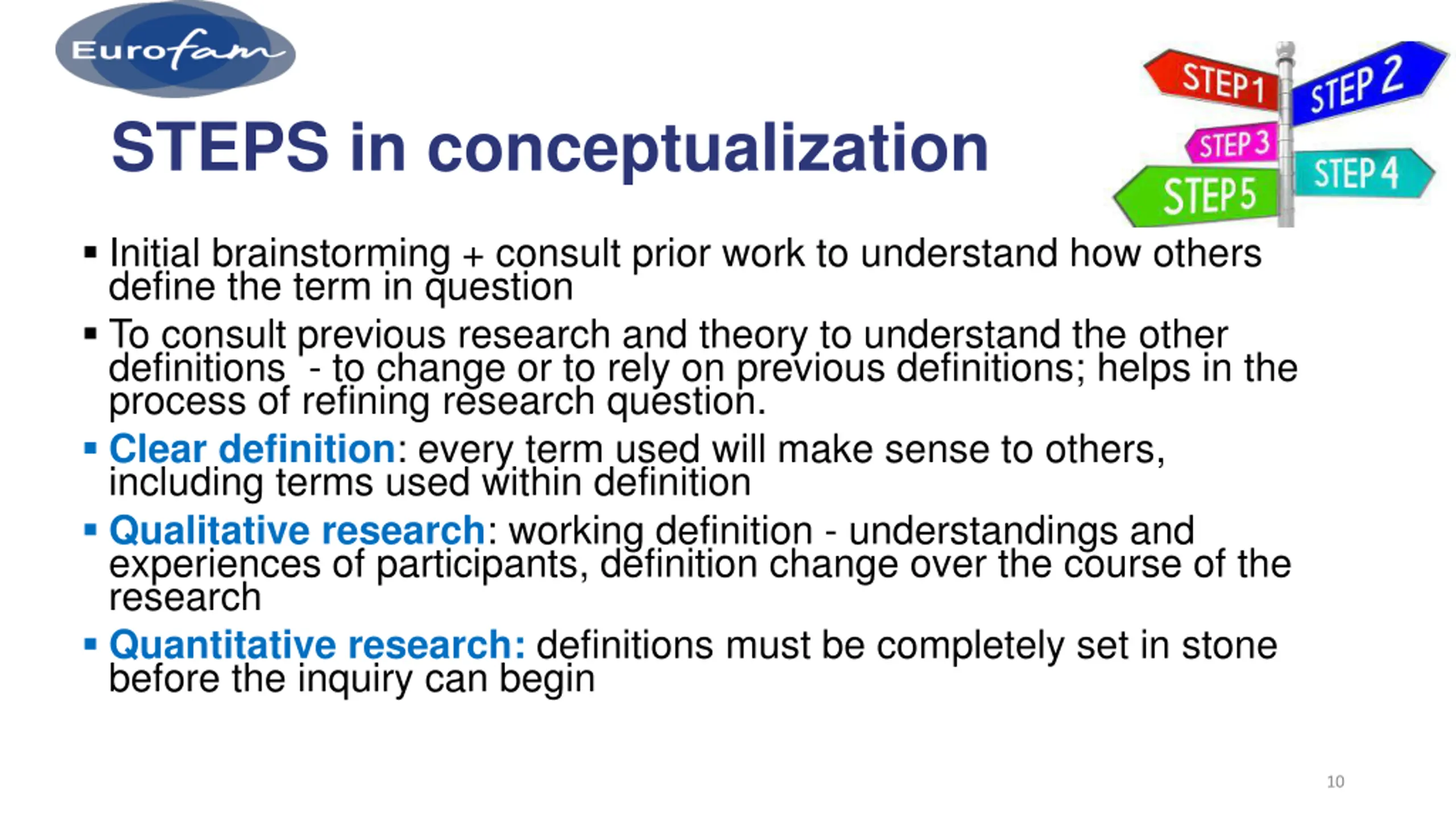 Eurofam

STEP 1
STEP 2
STEP 3
STEP 4
STEP 5

STEPS in conceptualization

▪ Initial brainstorming + consult prior work to understand how others define the term in question

▪ To consult previous research and theory to understand the other definitions  - to change or to rely on previous definitions; helps in the process of refining research question.

▪ Clear definition: every term used will make sense to others, including terms used within definition

▪ Qualitative research: working definition - understandings and experiences of participants, definition change over the course of the research

▪ Quantitative research: definitions must be completely set in stone before the inquiry can begin

10